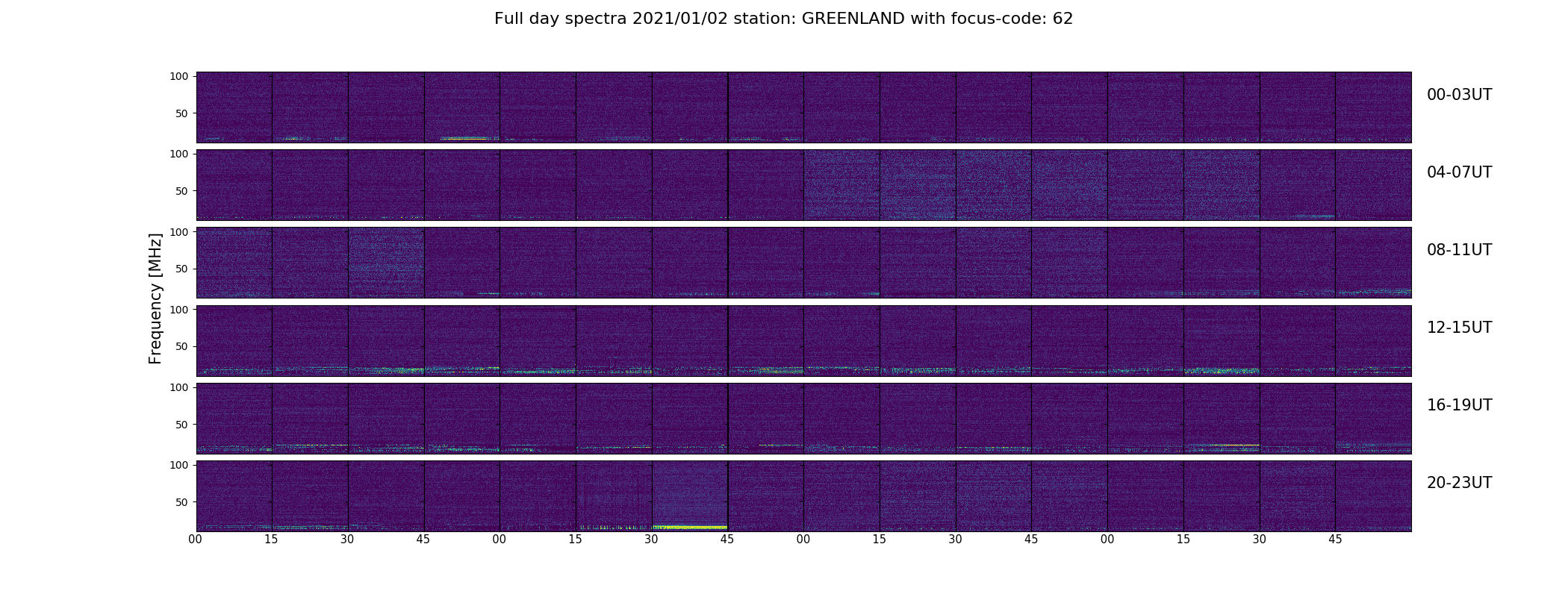 Full day spectra 2021/01/02 station: GREENLAND with focus-code: 62

Frequency [MHz]

100
50
00-03UT

100
50
04-07UT

100
50
08-11UT

100
50
12-15UT

100
50
16-19UT

100
50
20-23UT

00 15 30 45 00 15 30 45 00 15 30 45 00 15 30 45